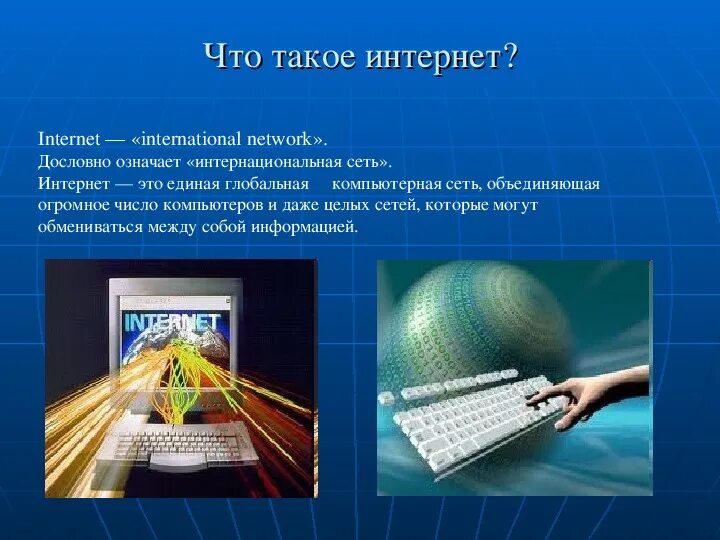 Что такое интернет?

Internet — «international network».
Дословно означает «интернациональная сеть».
Интернет — это единая глобальная компьютерная сеть, объединяющая огромное число компьютеров и даже целых сетей, которые могут обмениваться между собой информацией.

INTERNET